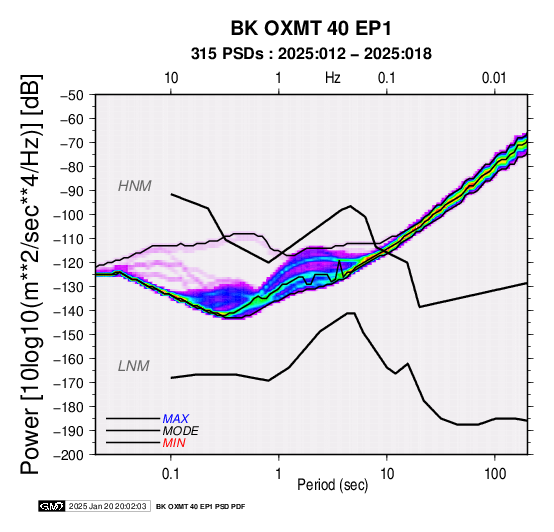 BK OXMT 40 EP1
315 PSDs : 2025:012 – 2025:018

10 1 Hz 0.1 0.01

Power [10log10(m**2/sec**4/Hz)] [dB]

−50
−60
−70
−80
−90
−100
−110
−120
−130
−140
−150
−160
−170
−180
−190
−200

HNM
LNM

MAX
MODE
MIN

0.1 1 10 100
Period (sec)

GMT 2025 Jan 20 20:02:03 BK OXMT 40 EP1 PSD PDF